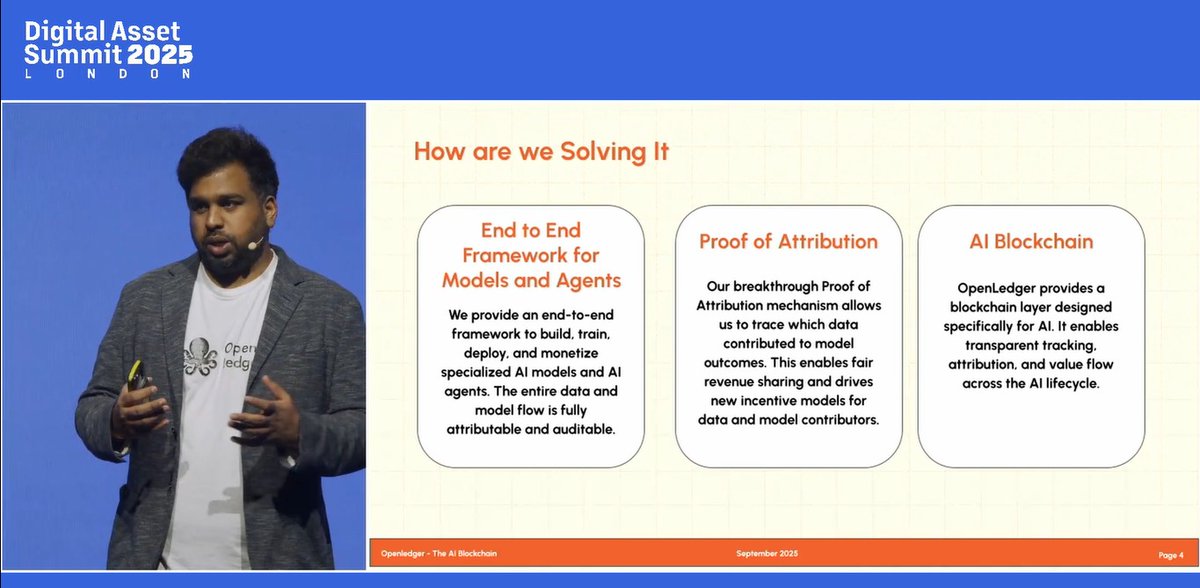 Digital Asset Summit 2025
LONDON

Open
ledg

How are we Solving It

End to End Framework for Models and Agents

We provide an end-to-end framework to build, train, deploy, and monetize specialized AI models and AI agents. The entire data and model flow is fully attributable and auditable.

Proof of Attribution

Our breakthrough Proof of Attribution mechanism allows us to trace which data contributed to model outcomes. This enables fair revenue sharing and drives new incentive models for data and model contributors.

AI Blockchain

OpenLedger provides a blockchain layer designed specifically for AI. It enables transparent tracking, attribution, and value flow across the AI lifecycle.

Openledger - The AI Blockchain

September 2025

Page 4